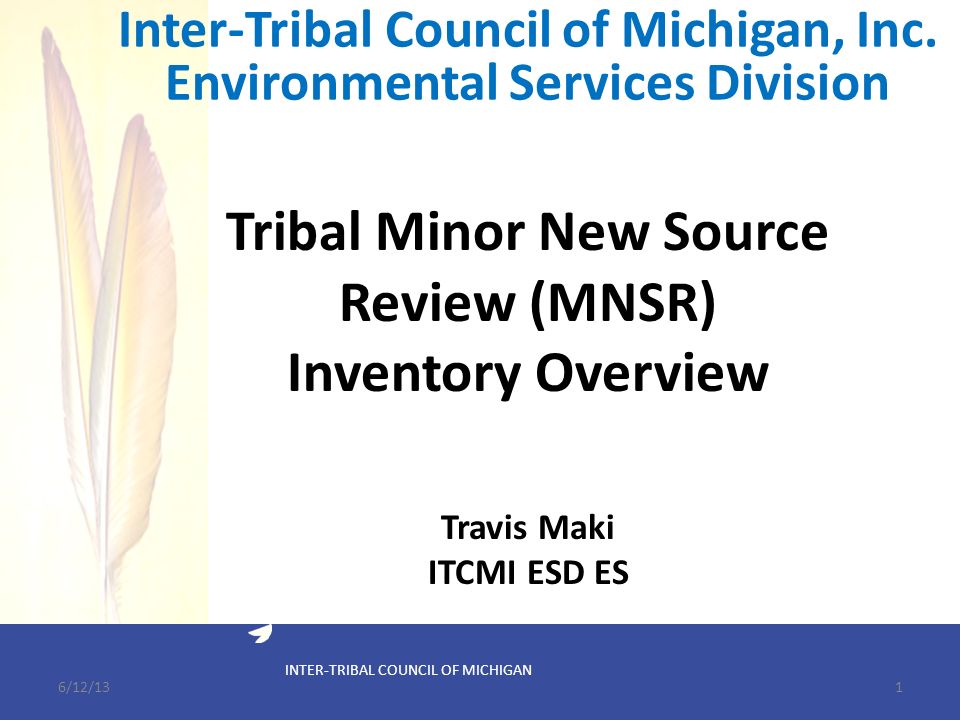 Inter-Tribal Council of Michigan, Inc.
Environmental Services Division

Tribal Minor New Source Review (MNSR) Inventory Overview

Travis Maki
ITCMI ESD ES

INTER-TRIBAL COUNCIL OF MICHIGAN

6/12/13

1